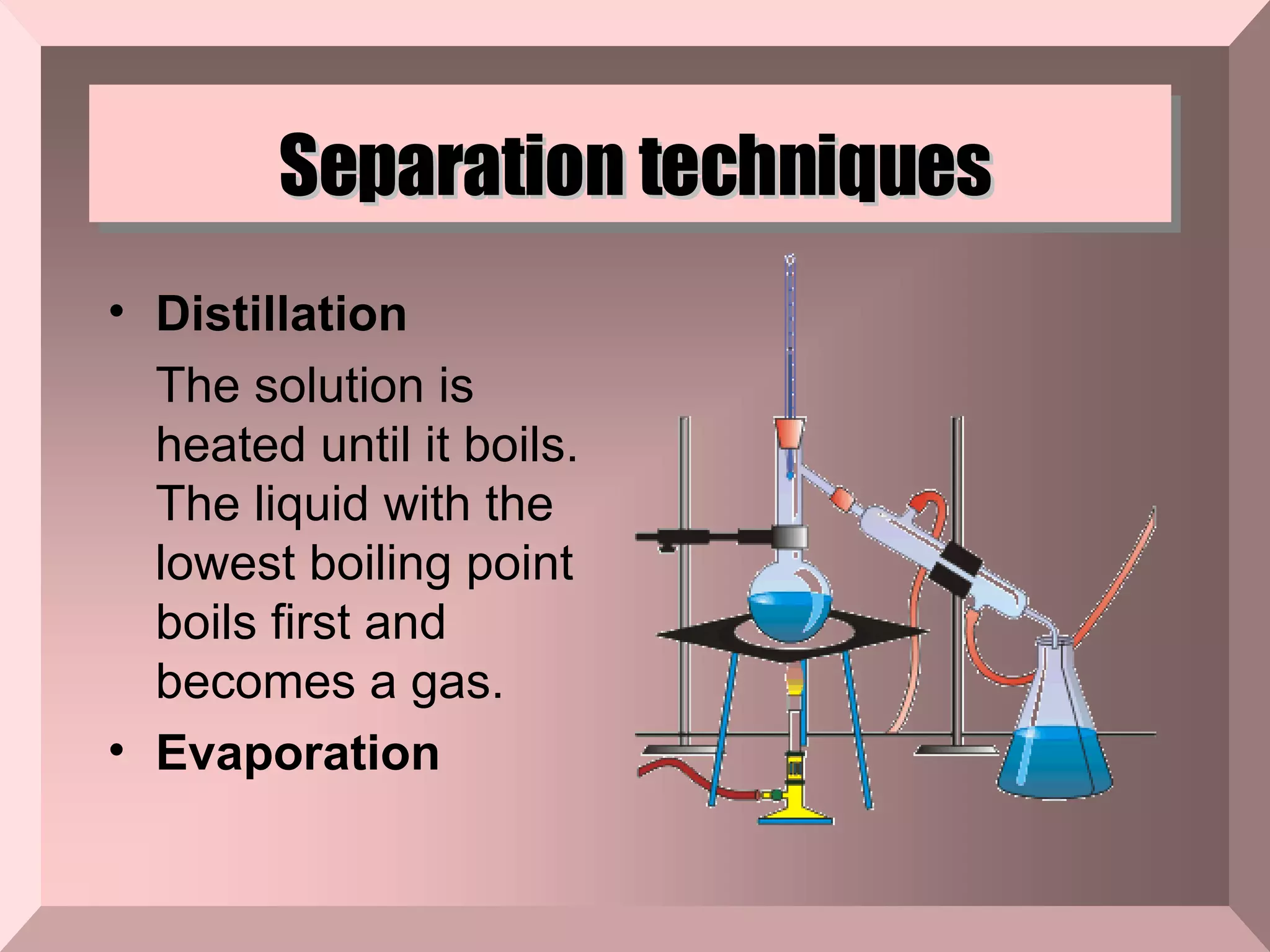 Separation techniques

• Distillation

The solution is heated until it boils. The liquid with the lowest boiling point boils first and becomes a gas.

• Evaporation